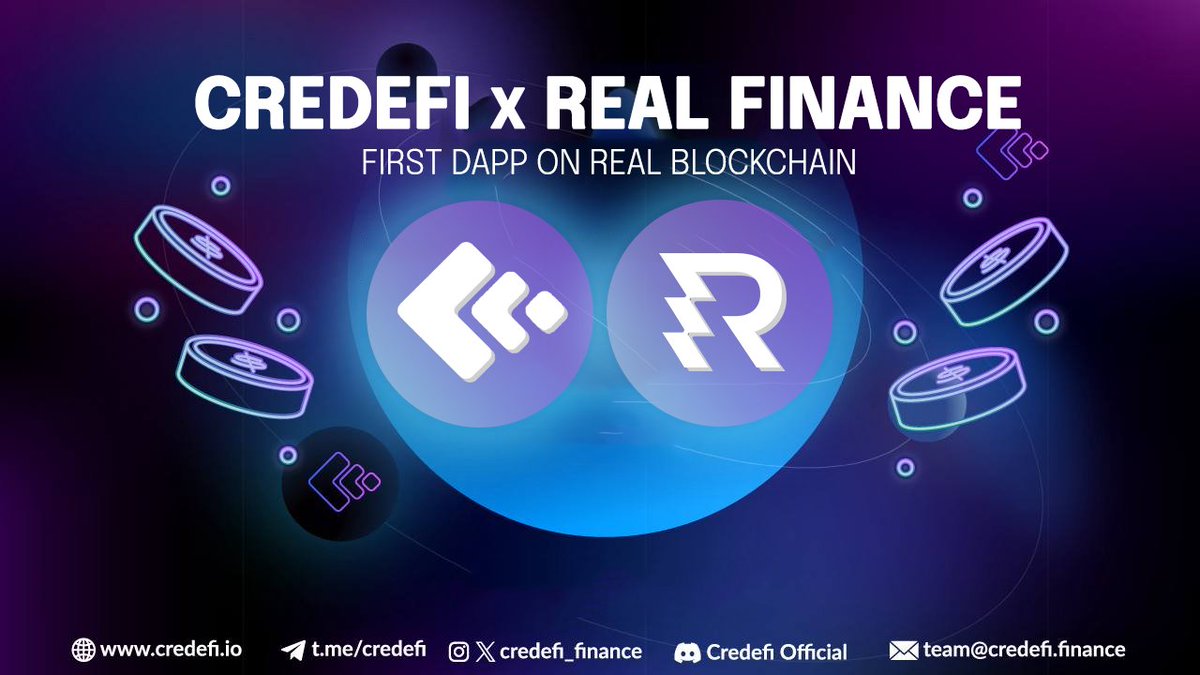 CREDEFI x REAL FINANCE
FIRST DAPP ON REAL BLOCKCHAIN

www.credefi.io t.me/credefi credefi_finance Credefi Official team@credefi.finance